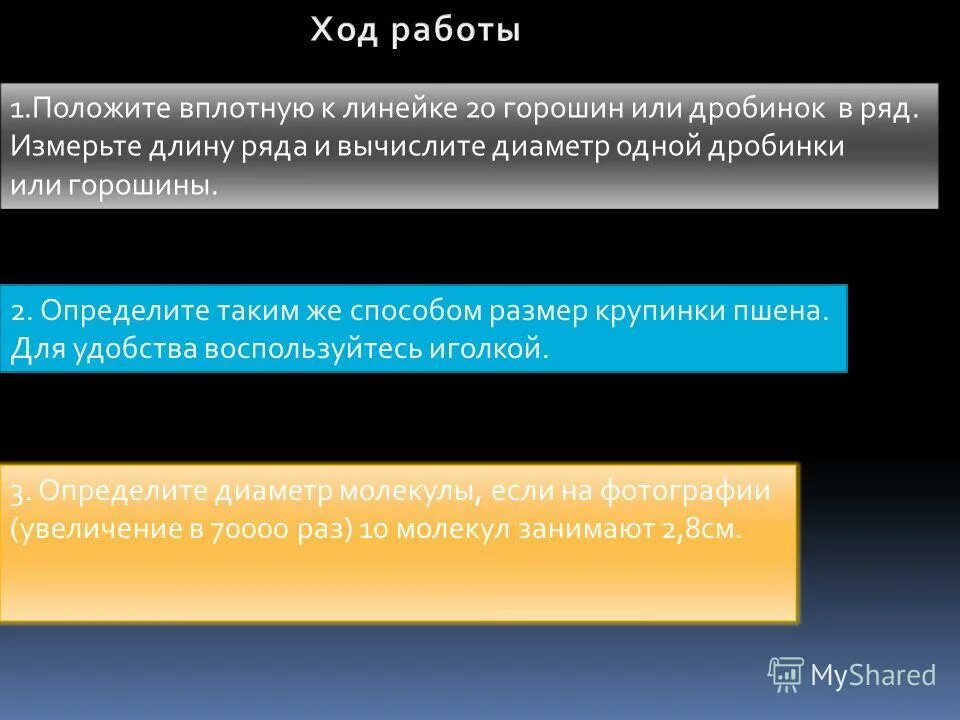 Ход работы

1.Положите вплотную к линейке 20 горошин или дробинок в ряд. Измерьте длину ряда и вычислите диаметр одной дробинки или горошины.

2. Определите таким же способом размер крупинки пшена. Для удобства воспользуйтесь иголкой.

3. Определите диаметр молекулы, если на фотографии (увеличение в 70000 раз) 10 молекул занимают 2,8см.

MyShared